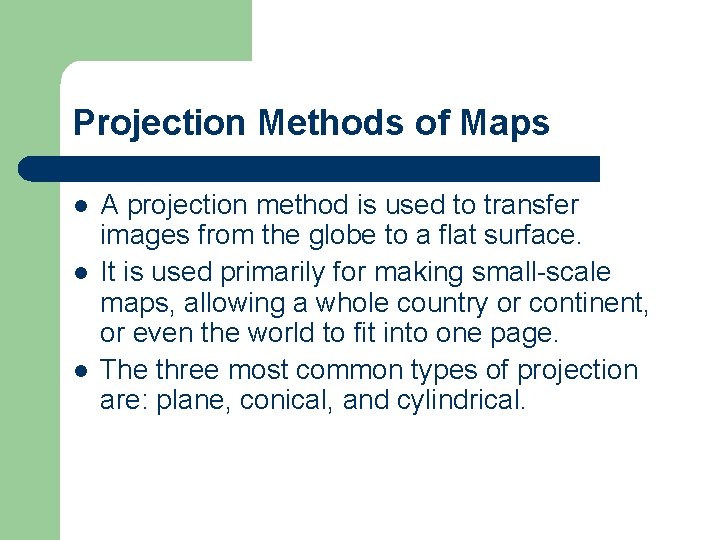 Projection Methods of Maps

- A projection method is used to transfer images from the globe to a flat surface.
- It is used primarily for making small-scale maps, allowing a whole country or continent, or even the world to fit into one page.
- The three most common types of projection are: plane, conical, and cylindrical.